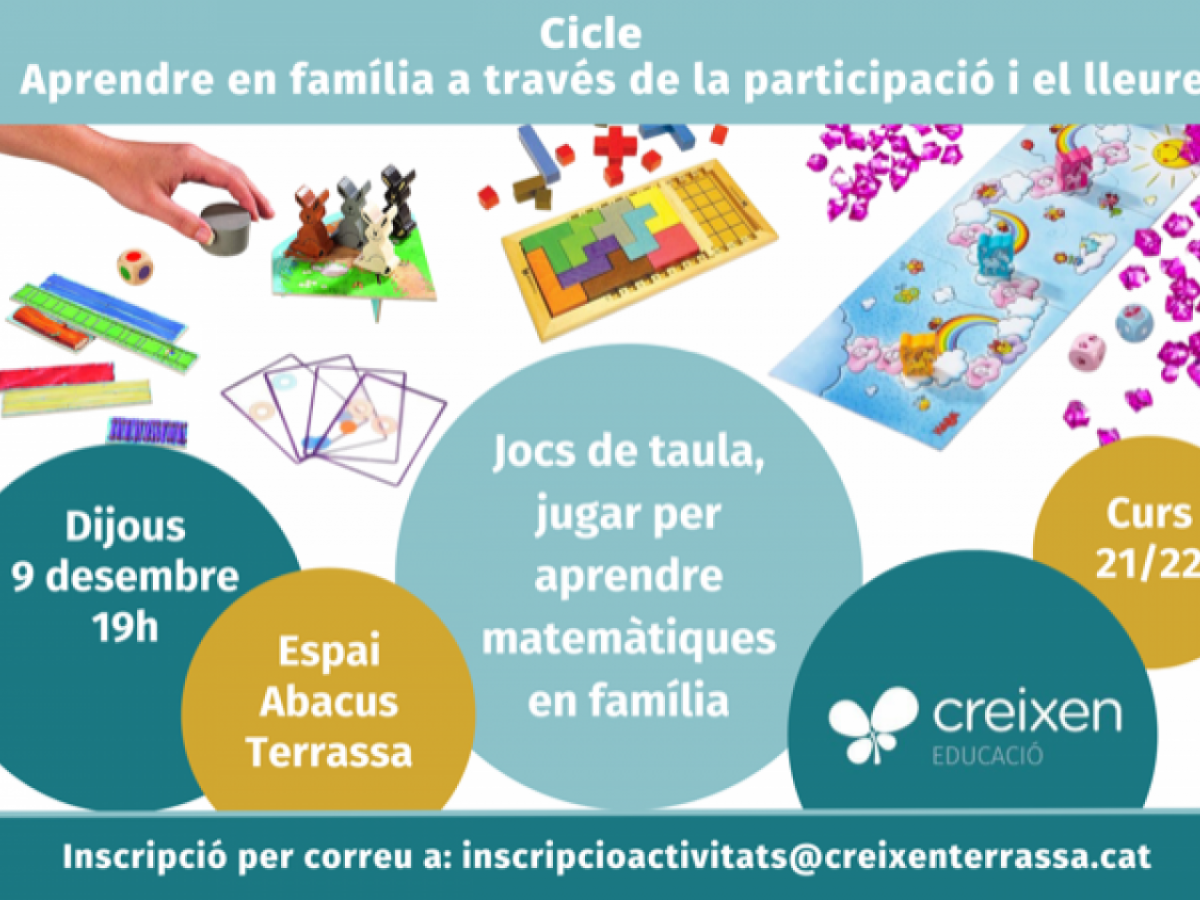 Cicle
Aprendre en família a través de la participació i el lleure

Dijous
9 desembre
19h

Espai
Abacus
Terrassa

Jocs de taula, jugar per aprendre matemàtiques en família

Curs
21/22

creixen
EDUCACIÓ

Inscripció per correu a: inscripcioactivitats@creixenterrassa.cat